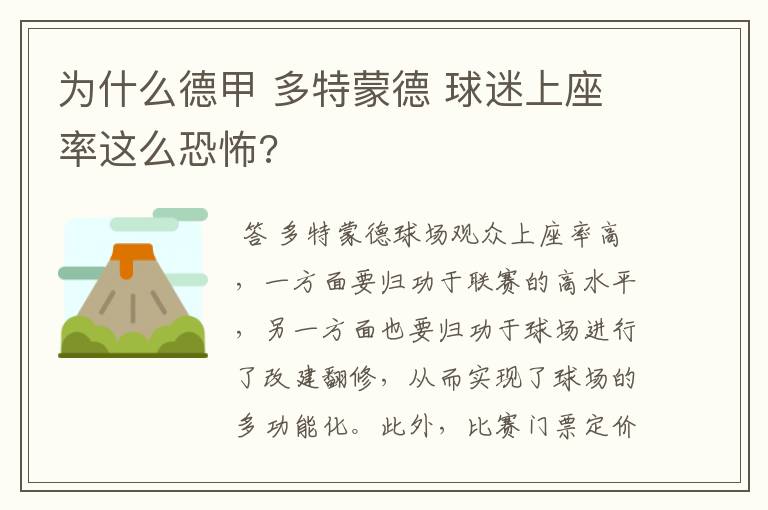 为什么德甲 多特蒙德 球迷上座率这么恐怖?

答 多特蒙德球场观众上座率高，一方面要归功于联赛的高水平，另一方面也要归功于球场进行了改建翻修，从而实现了球场的多功能化。此外，比赛门票定价